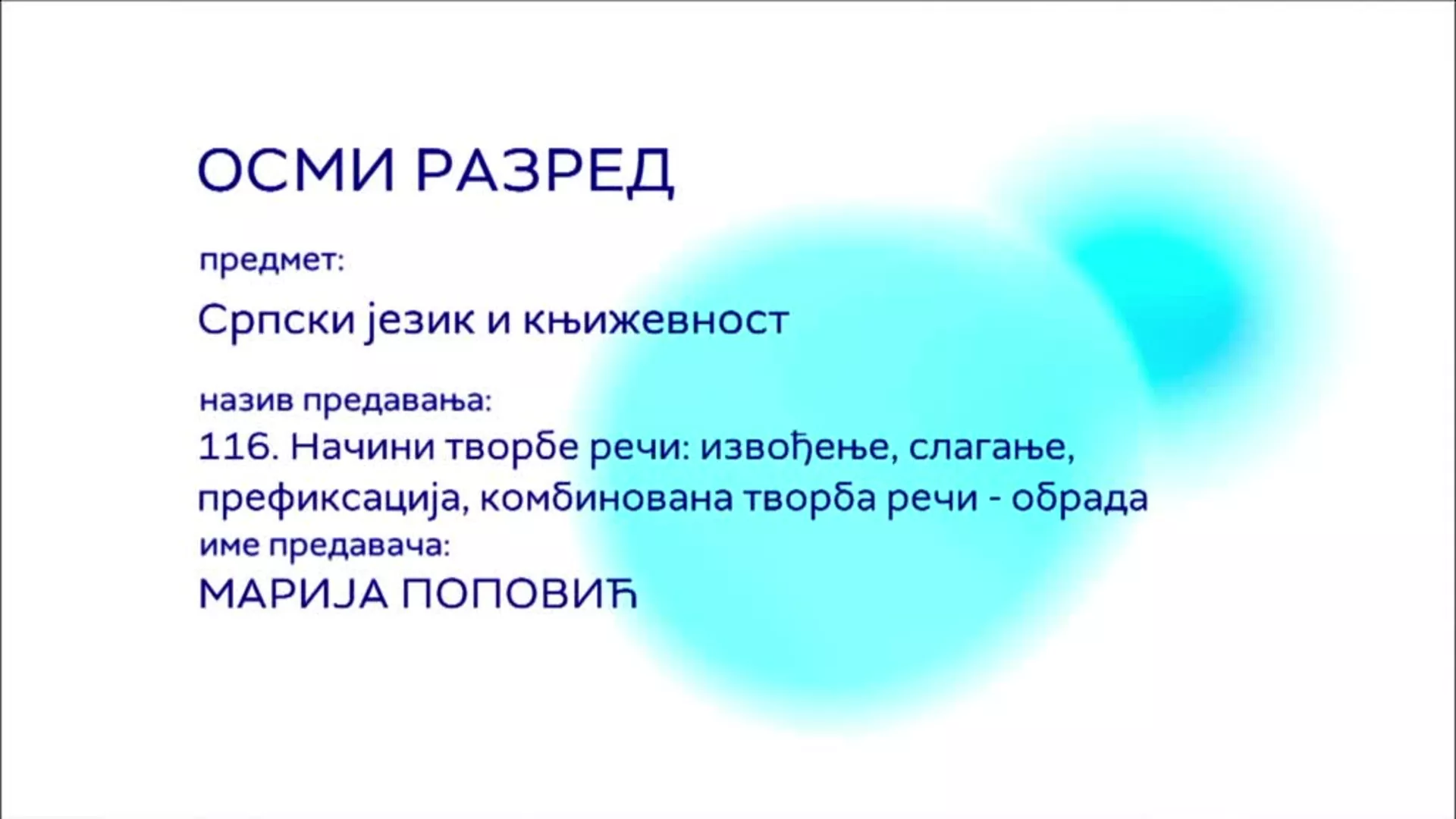 ОСМИ РАЗРЕД

предмет:

Српски језик и књижевност

назив предавања:

116. Начини творбе речи: извођење, слагање, префиксација, комбинована творба речи - обрада

име предавача:

МАРИЈА ПОПОВИЋ